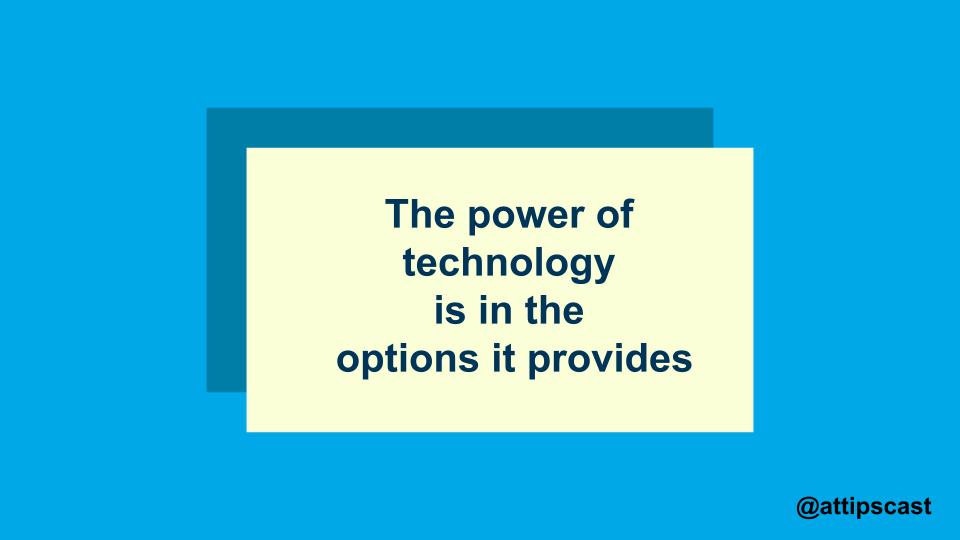 The power of technology is in the options it provides

@attipscast